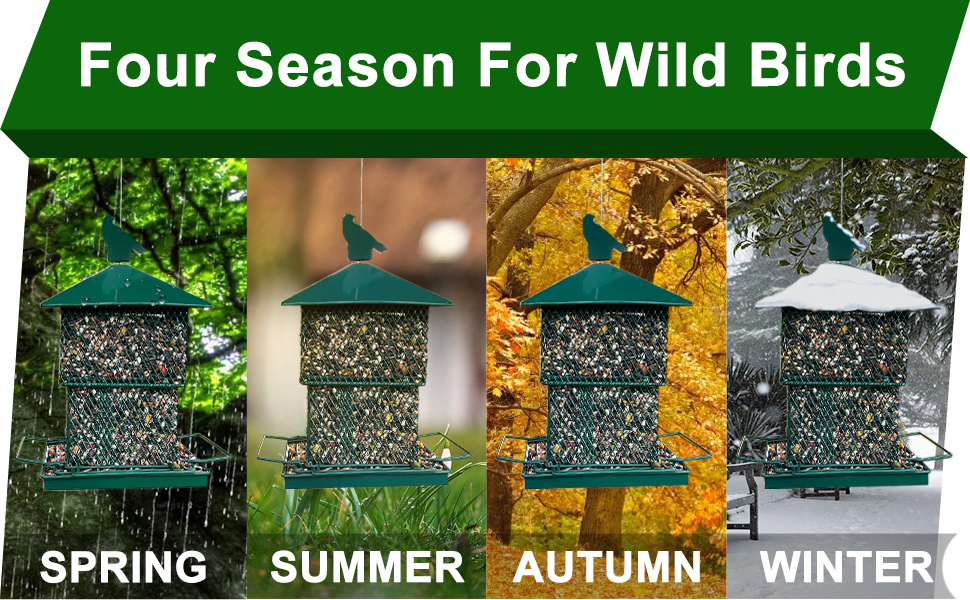 Four Season For Wild Birds

SPRING

SUMMER

AUTUMN

WINTER